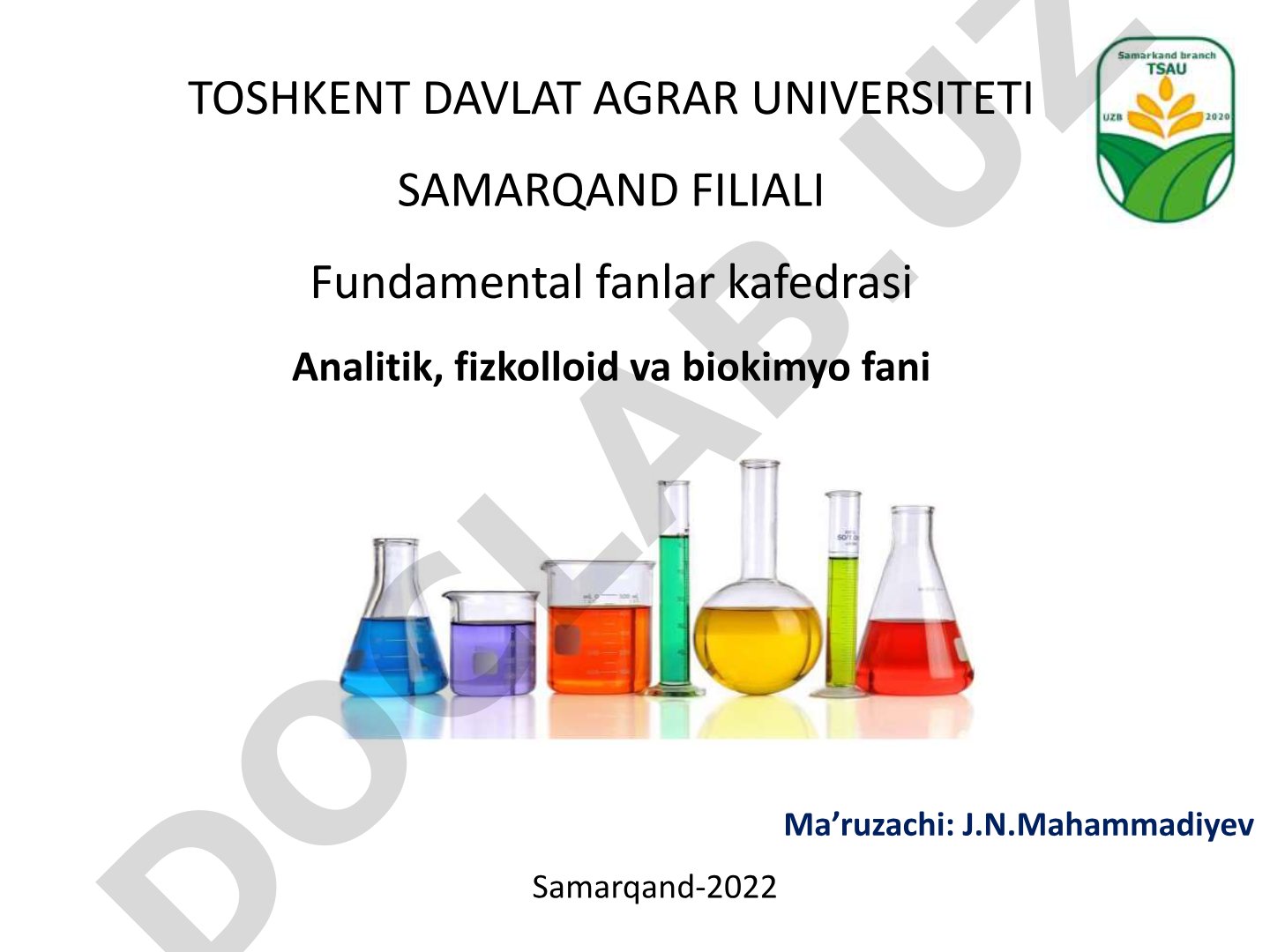 TOSHKENT DAVLAT AGRAR UNIVERSITETI

SAMARQAND FILIALI

Fundamental fanlar kafedrasi

Analitik, fizkolloid va biokimyo fani

Samarkand branch
TSAU
UZB 2020

DOCLAB.UZ

Ma’ruzachi: J.N.Mahammadiyev

Samarqand-2022